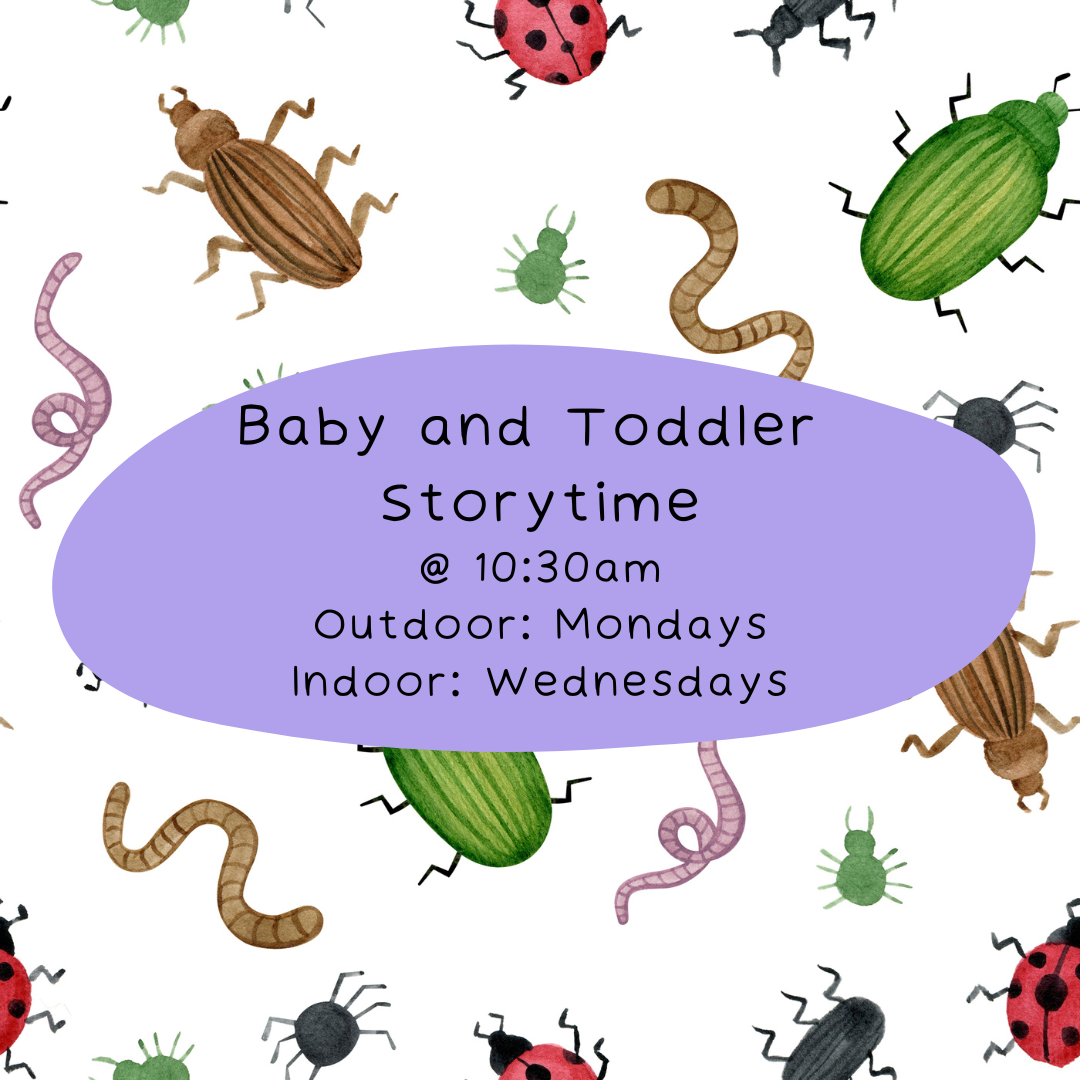 Baby and Toddler Storytime
@ 10:30am
Outdoor: Mondays
Indoor: Wednesdays